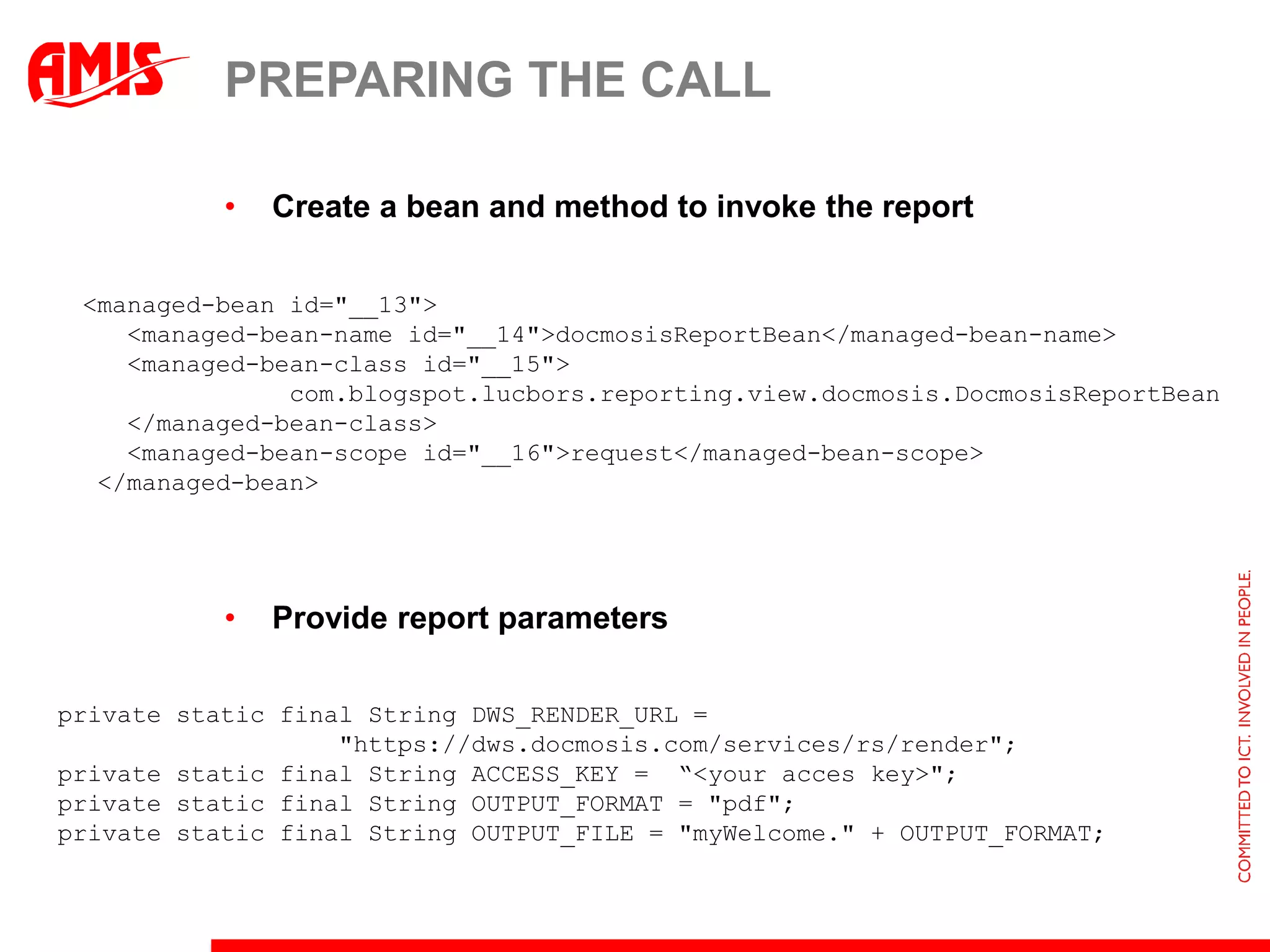 AMIS

PREPARING THE CALL

• Create a bean and method to invoke the report

<managed-bean id="__13">
<managed-bean-name id="__14">docmosisReportBean</managed-bean-name>
<managed-bean-class id="__15">
com.blogspot.lucbors.reporting.view.docmosis.DocmosisReportBean
</managed-bean-class>
<managed-bean-scope id="__16">request</managed-bean-scope>
</managed-bean>

• Provide report parameters

private static final String DWS_RENDER_URL =
"https://dws.docmosis.com/services/rs/render";
private static final String ACCESS_KEY = “<your acces key>";
private static final String OUTPUT_FORMAT = "pdf";
private static final String OUTPUT_FILE = "myWelcome." + OUTPUT_FORMAT;

COMMITTED TO ICT. INVOLVED IN PEOPLE.